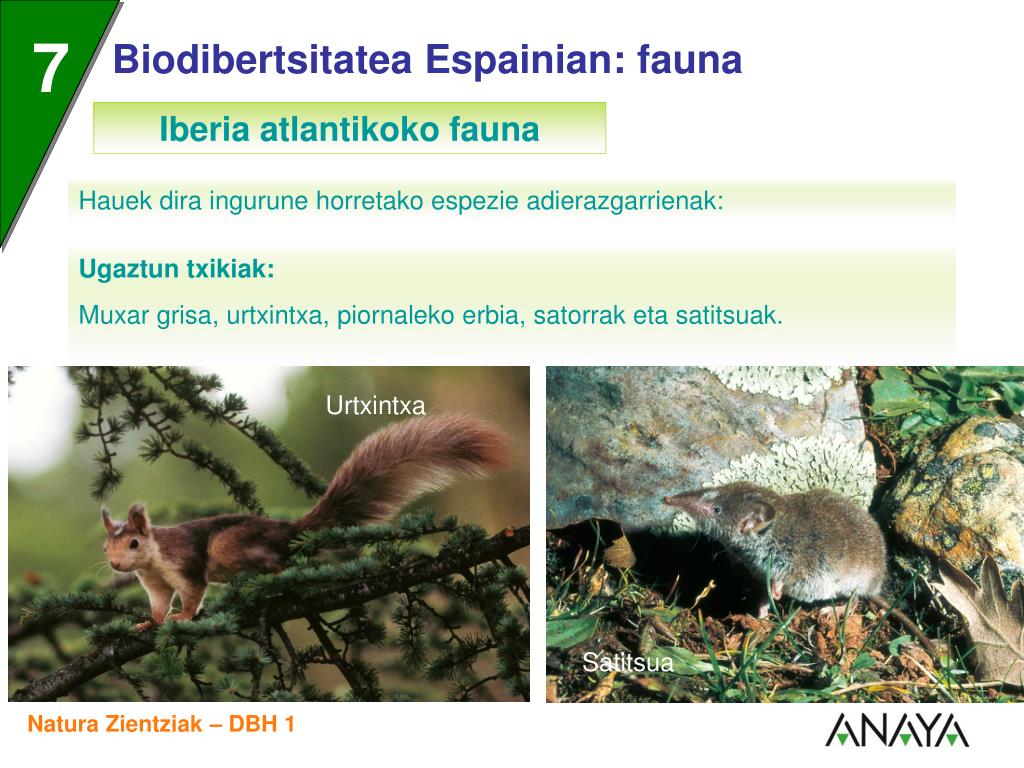 7

Biodibertsitatea Espainian: fauna

Iberia atlantikoko fauna

Hauek dira ingurune horretako espezie adierazgarrienak:

Ugaztun txikiak:

Muxar grisa, urtxintxa, piornaleko erbia, satorrak eta satitsuak.

Urtxintxa

Satitsua

Natura Zientziak – DBH 1

ANAYA